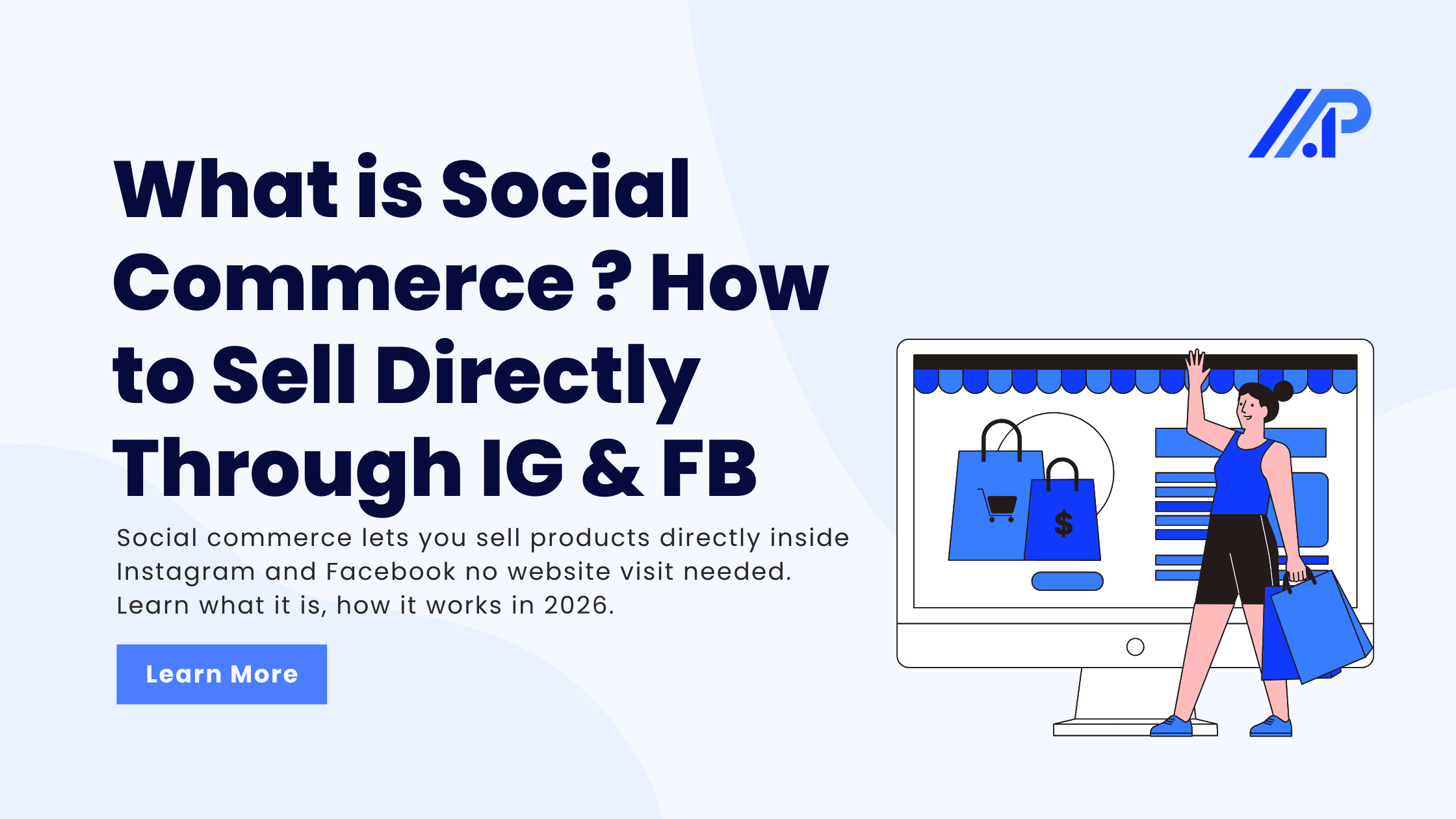 What is Social Commerce ? How to Sell Directly Through IG & FB

Social commerce lets you sell products directly inside Instagram and Facebook no website visit needed. Learn what it is, how it works in 2026.

Learn More

$